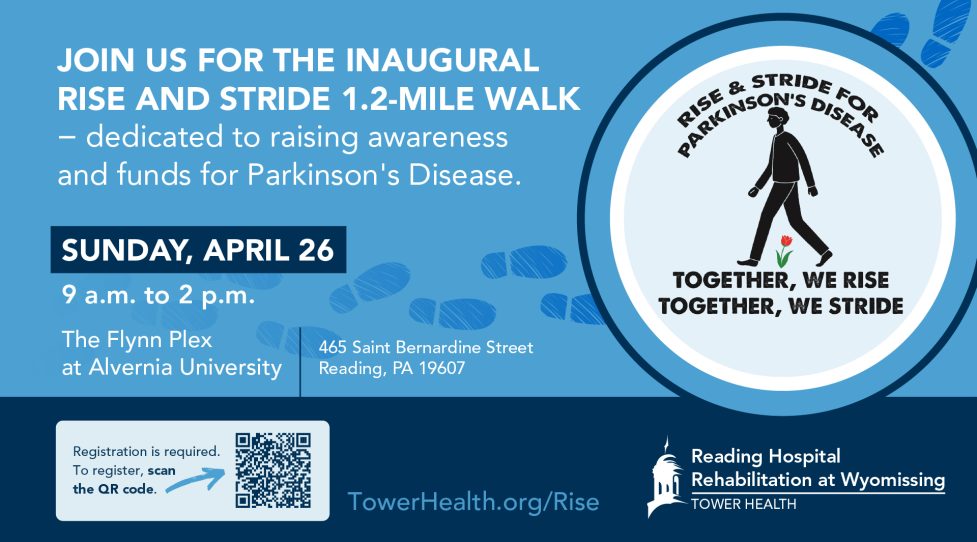 JOIN US FOR THE INAUGURAL RISE AND STRIDE 1.2-MILE WALK – dedicated to raising awareness and funds for Parkinson's Disease.

SUNDAY, APRIL 26

9 a.m. to 2 p.m.

The Flynn Plex at Alvernia University

465 Saint Bernardine Street Reading, PA 19607

RISE & STRIDE FOR PARKINSON'S DISEASE

TOGETHER, WE RISE TOGETHER, WE STRIDE

Registration is required. To register, scan the QR code.

TowerHealth.org/Rise

Reading Hospital Rehabilitation at Wyomissing TOWER HEALTH